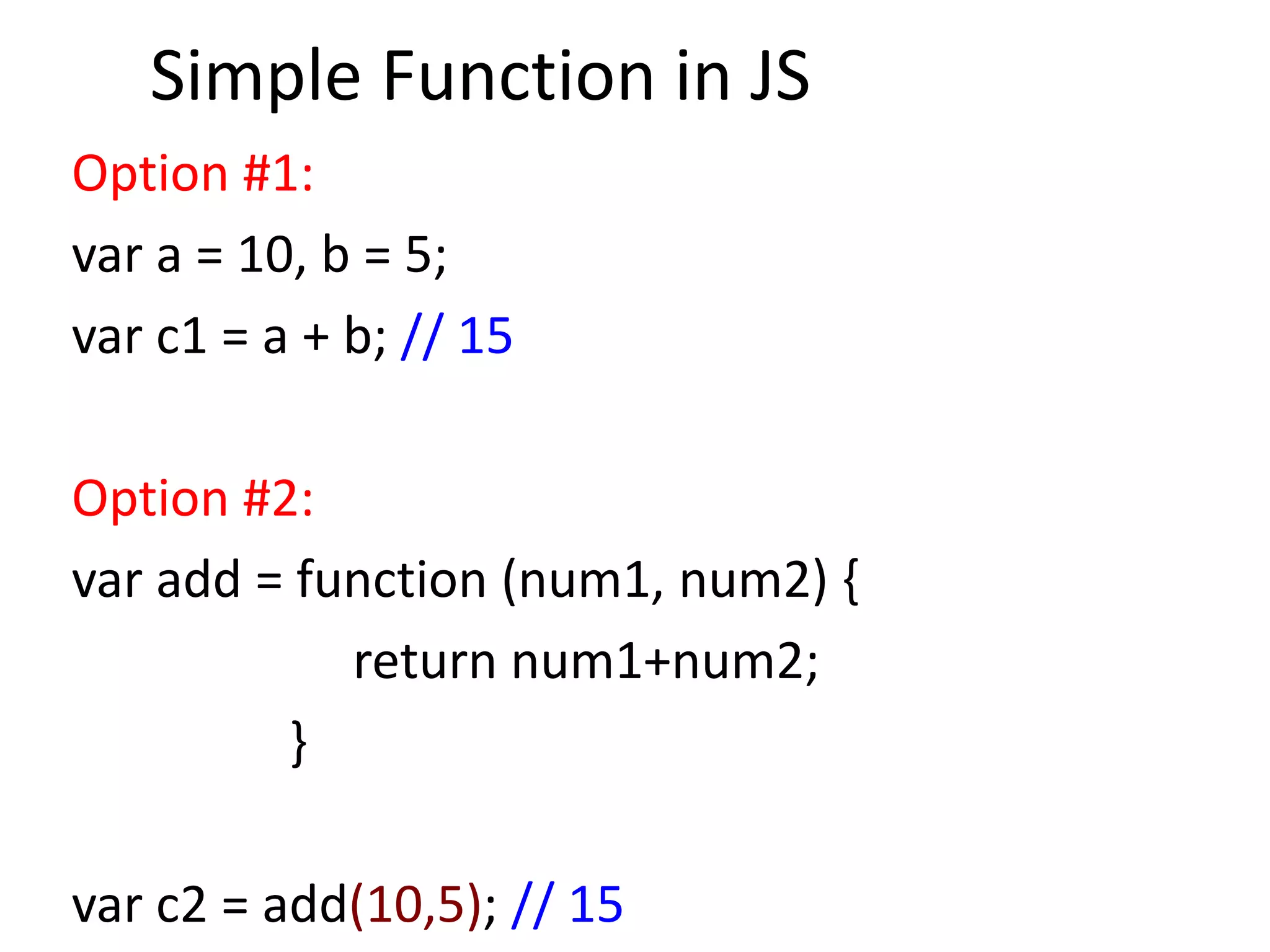 Simple Function in JS

Option #1:

var a = 10, b = 5;

var c1 = a + b; // 15

Option #2:

var add = function (num1, num2) {
return num1+num2;
}

var c2 = add(10,5); // 15